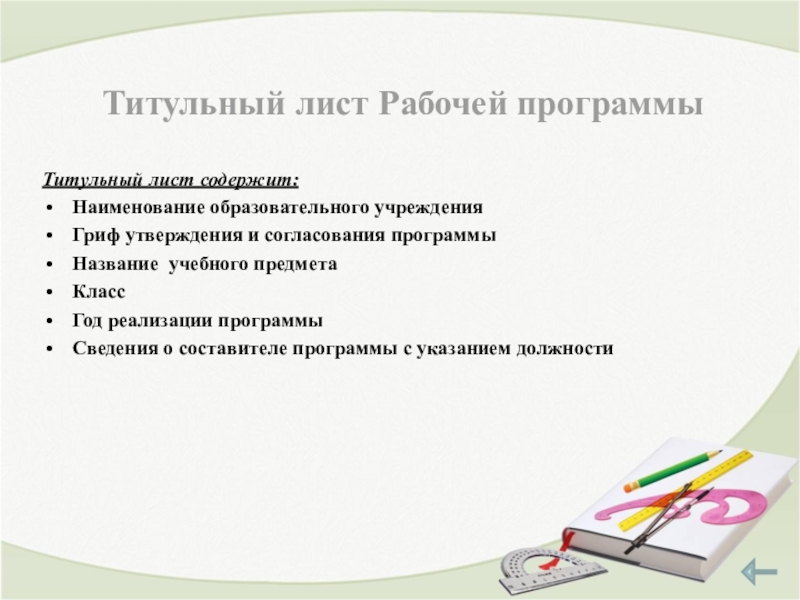 Титульный лист Рабочей программы

Титульный лист содержит:
• Наименование образовательного учреждения
• Гриф утверждения и согласования программы
• Название учебного предмета
• Класс
• Год реализации программы
• Сведения о составителе программы с указанием должности